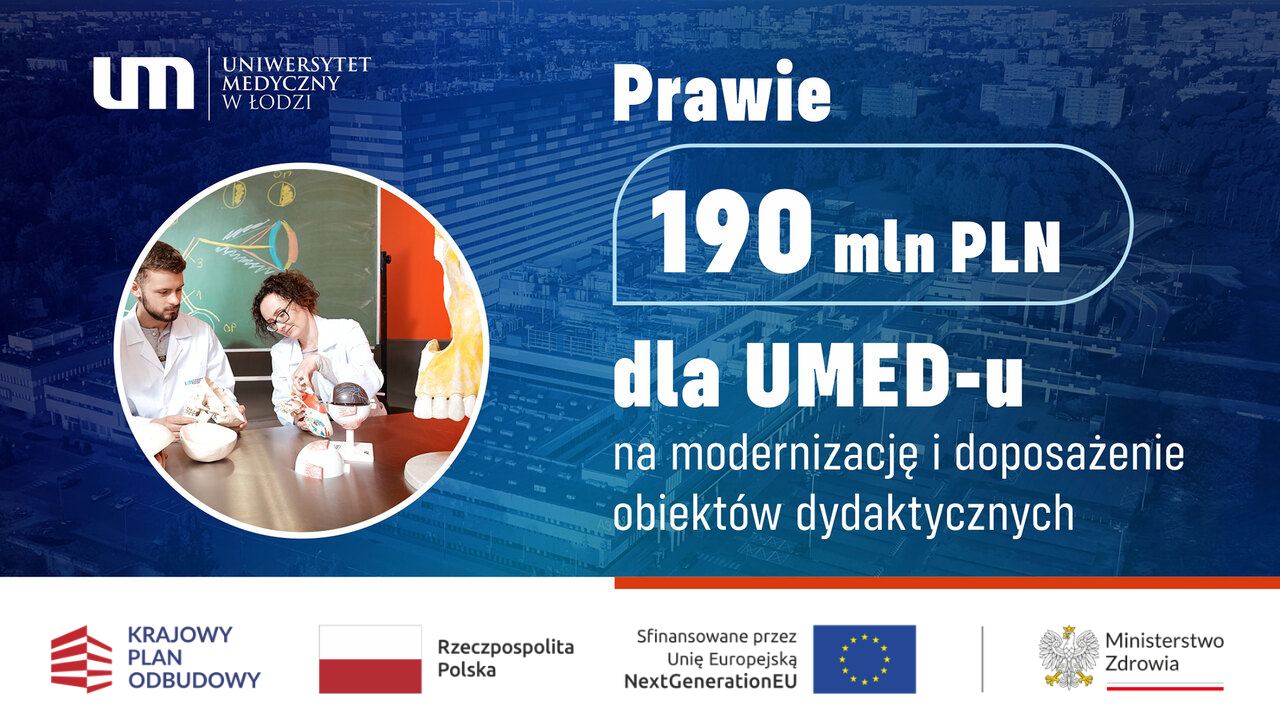 um UNIWERSYTET MEDYCZNY W ŁODZI

Prawie

190 mln PLN

dla UMED-u

na modernizację i doposażenie obiektów dydaktycznych

KRAJOWY PLAN ODBUDOWY

Rzeczpospolita Polska

Sfinansowane przez Unię Europejską NextGenerationEU

Ministerstwo Zdrowia